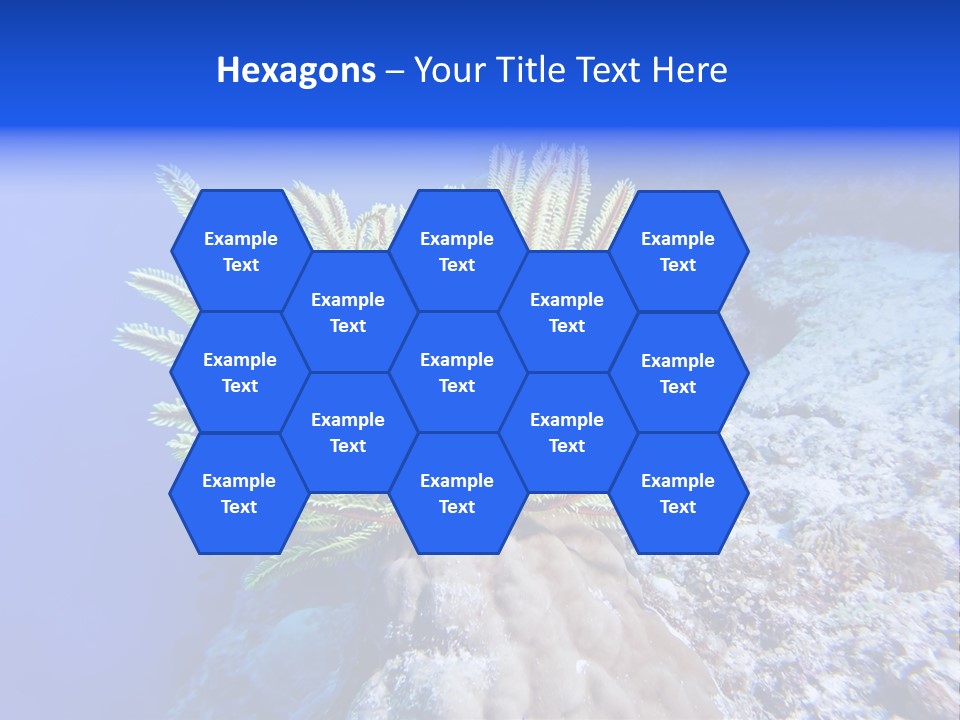 Hexagons – Your Title Text Here

Example Text

Example Text

Example Text

Example Text

Example Text

Example Text

Example Text

Example Text

Example Text

Example Text

Example Text

Example Text

Example Text